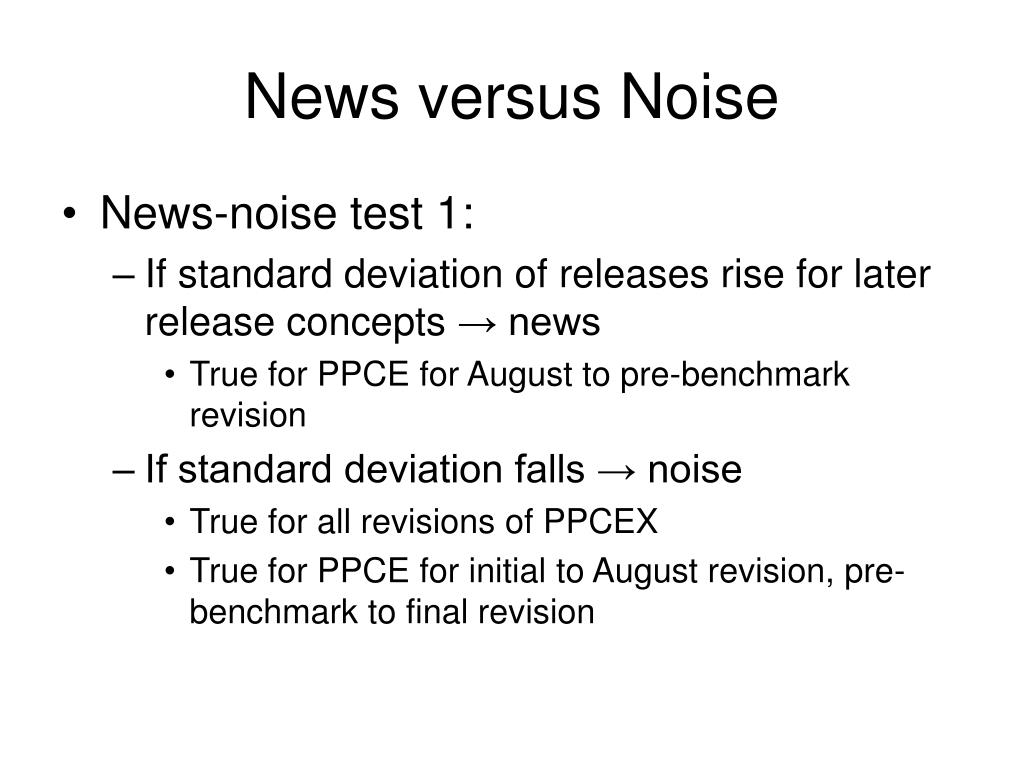 News versus Noise

• News-noise test 1:
– If standard deviation of releases rise for later release concepts → news
• True for PPCE for August to pre-benchmark revision
– If standard deviation falls → noise
• True for all revisions of PPCEX
• True for PPCE for initial to August revision, pre-benchmark to final revision